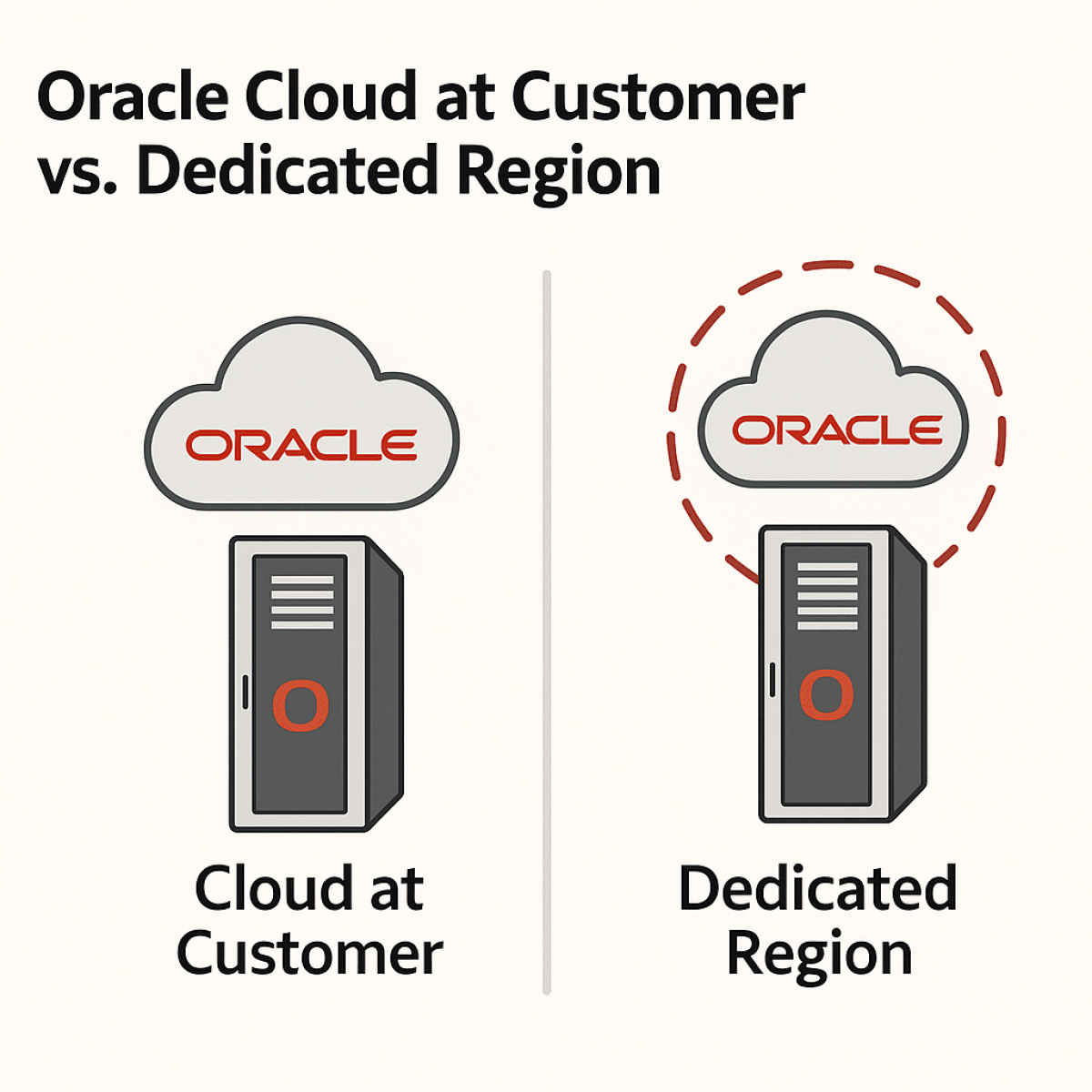 Oracle Cloud at Customer vs. Dedicated Region

ORACLE

O

Cloud at Customer

ORACLE

O

Dedicated Region